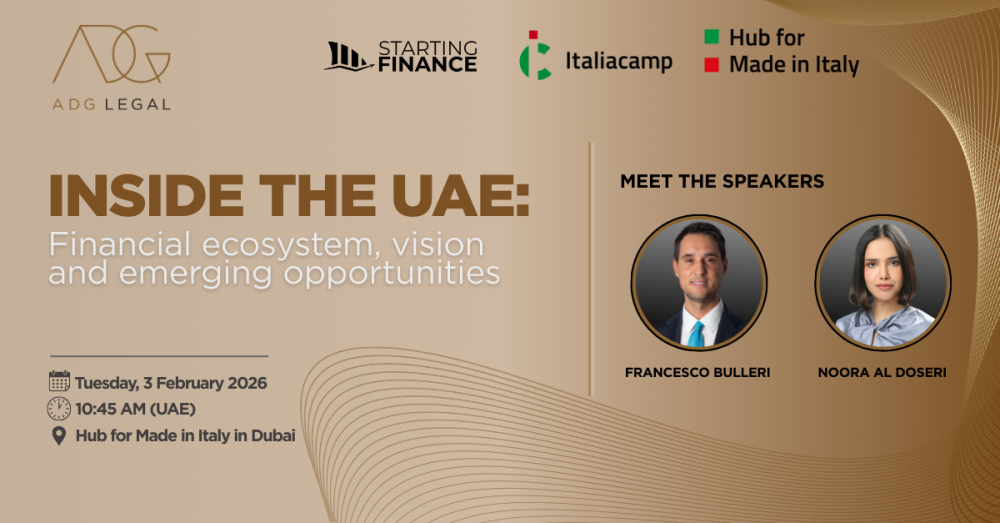 ADG
ADG LEGAL

STARTING FINANCE

Italiacamp

Hub for Made in Italy

INSIDE THE UAE:
Financial ecosystem, vision and emerging opportunities

Tuesday, 3 February 2026
10:45 AM (UAE)
Hub for Made in Italy in Dubai

MEET THE SPEAKERS

FRANCESCO BULLERI

NOORA AL DOSERI